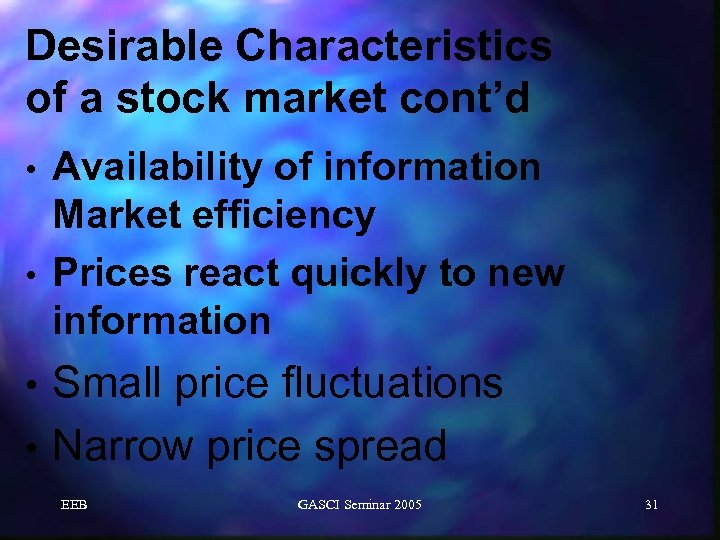 Desirable Characteristics of a stock market cont’d

• Availability of information Market efficiency

• Prices react quickly to new information

• Small price fluctuations

• Narrow price spread

EEB

GASCI Seminar 2005

31